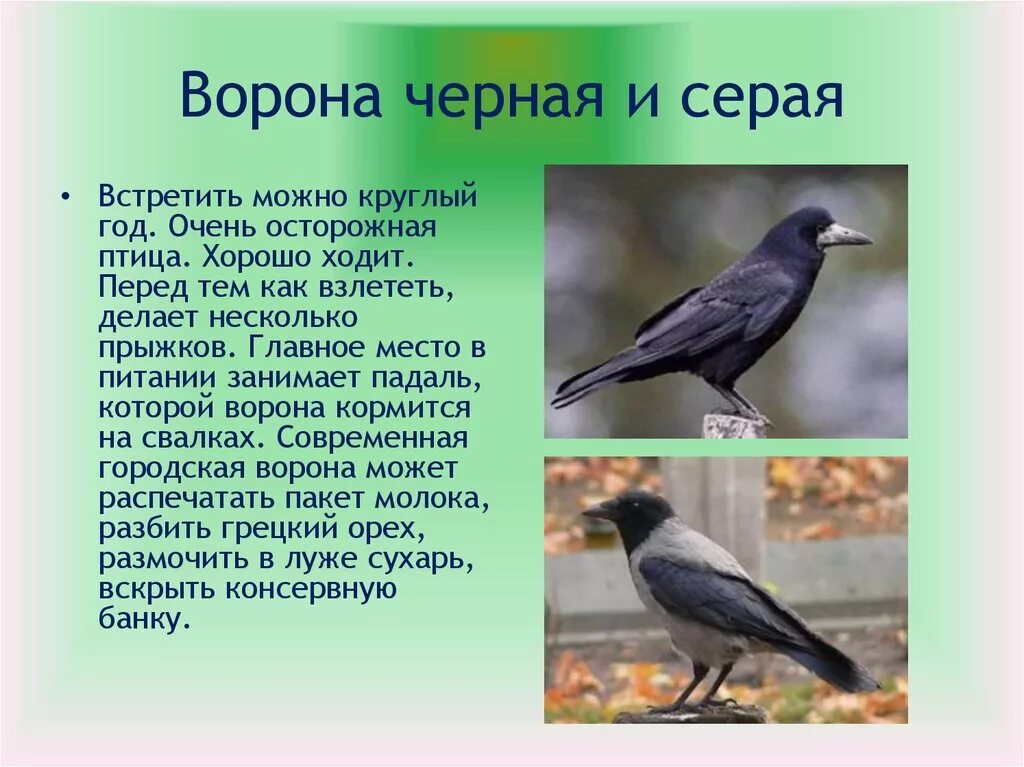 Ворона черная и серая

• Встретить можно круглый год. Очень осторожная птица. Хорошо ходит. Перед тем как взлететь, делает несколько прыжков. Главное место в питании занимает падаль, которой ворона кормится на свалках. Современная городская ворона может распечатать пакет молока, разбить грецкий орех, размочить в луже сухарь, вскрыть консервную банку.